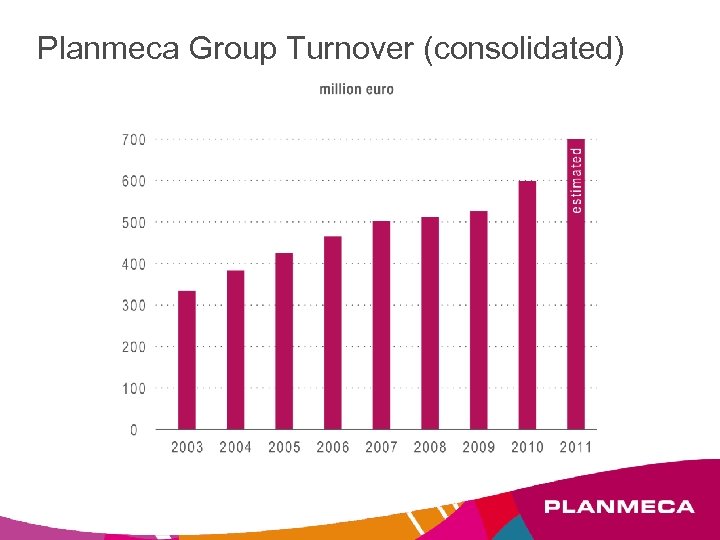 Planmeca Group Turnover (consolidated)

million euro

700
600
500
400
300
200
100
0

estimated

2003 2004 2005 2006 2007 2008 2009 2010 2011

PLANMECA